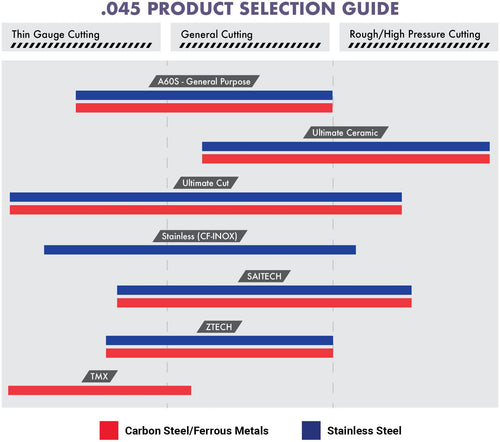 .045 PRODUCT SELECTION GUIDE

Thin Gauge Cutting

General Cutting

Rough/High Pressure Cutting

A60S - General Purpose

Ultimate Ceramic

Ultimate Cut

Stainless (CF-INOX)

SAITECH

ZTECH

TMX

Carbon Steel/Ferrous Metals

Stainless Steel